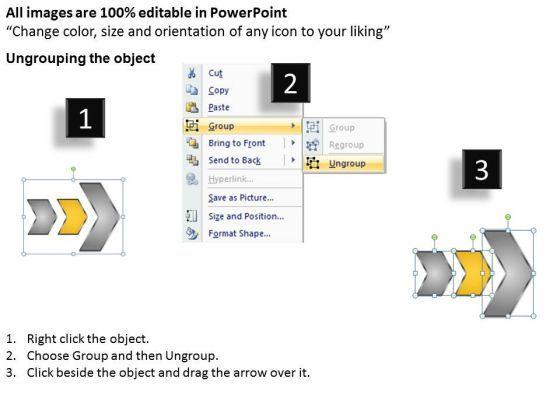 All images are 100% editable in PowerPoint
“Change color, size and orientation of any icon to your liking”

Ungrouping the object

1

Cut
Copy
Paste
Group
Bring to Front
Send to Back
Hyperlink...
Save as Picture...
Size and Position...
Format Shape...

2

Group
Regroup
Ungroup

3

1. Right click the object.
2. Choose Group and then Ungroup.
3. Click beside the object and drag the arrow over it.